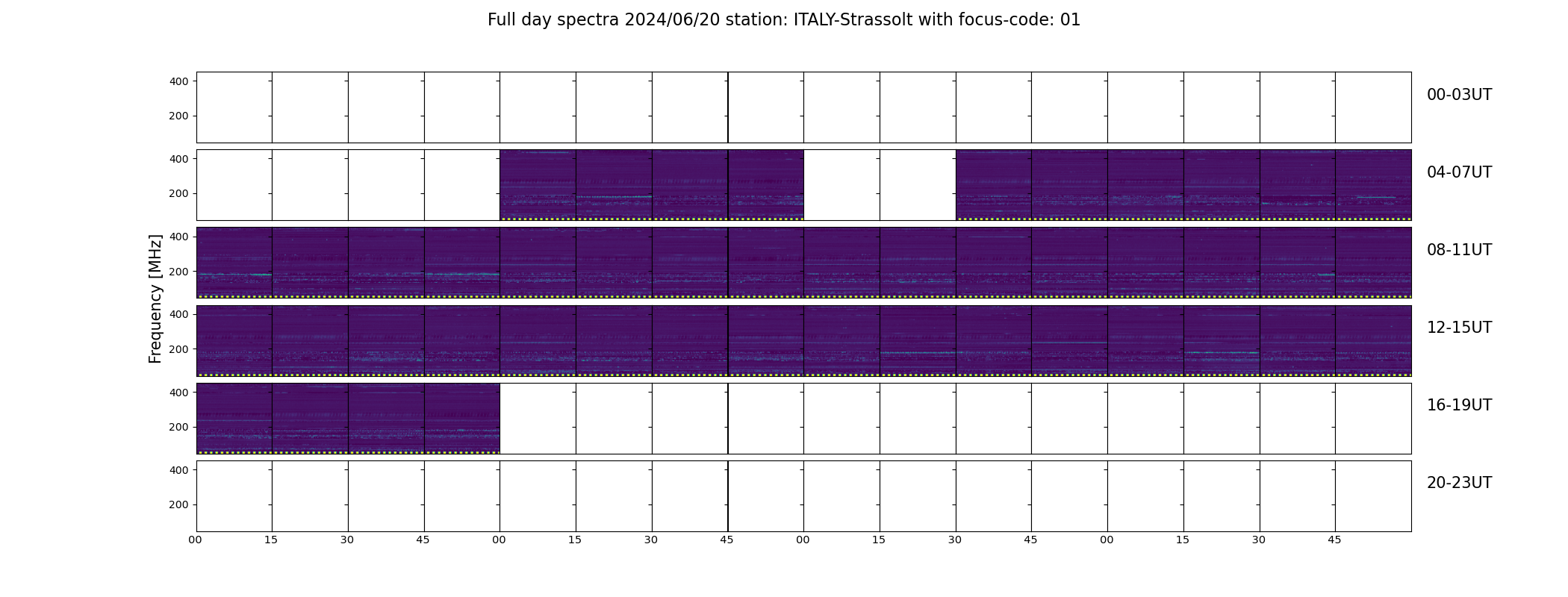 Full day spectra 2024/06/20 station: ITALY-Strassolt with focus-code: 01

Frequency [MHz]

400
200
00-03UT

400
200
04-07UT

400
200
08-11UT

400
200
12-15UT

400
200
16-19UT

400
200
20-23UT

00 15 30 45 00 15 30 45 00 15 30 45 00 15 30 45